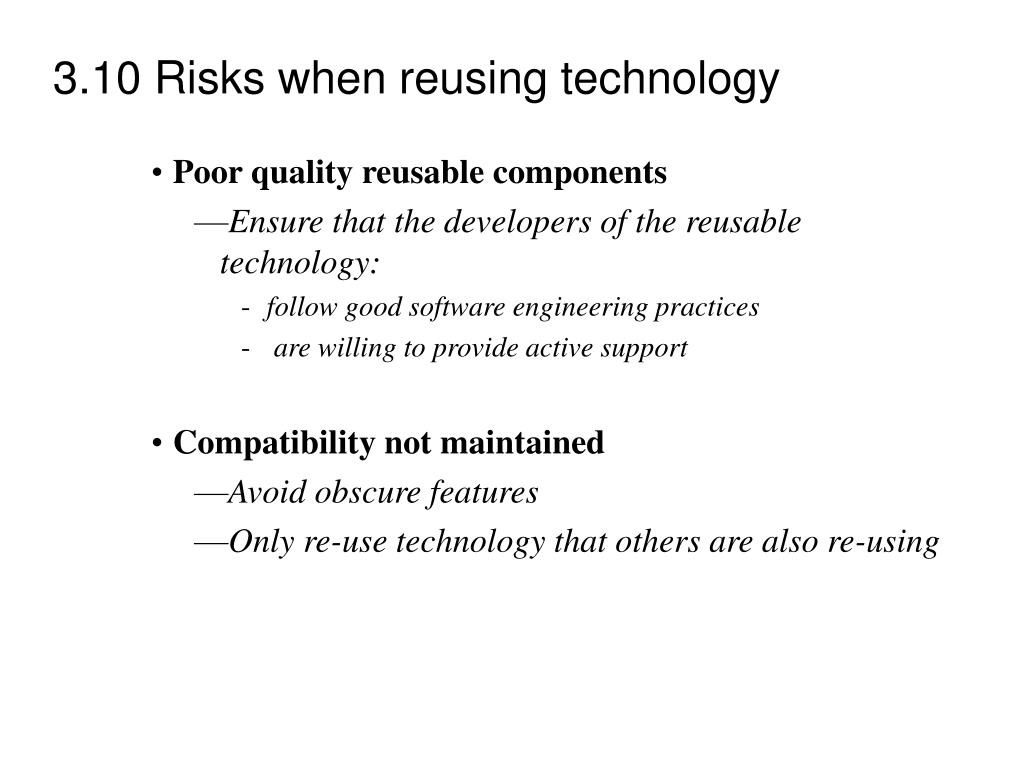 3.10 Risks when reusing technology

• Poor quality reusable components

—Ensure that the developers of the reusable technology:

- follow good software engineering practices

- are willing to provide active support

• Compatibility not maintained

—Avoid obscure features

—Only re-use technology that others are also re-using